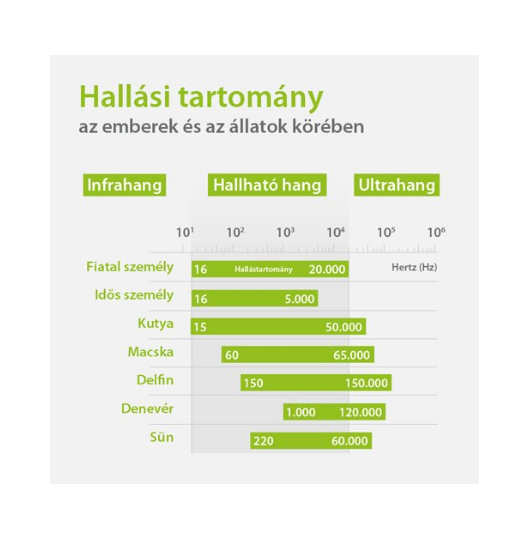 Hallási tartomány
az emberek és az állatok körében

Infrahang
Hallható hang
Ultrahang

$10^1$ $10^2$ $10^3$ $10^4$ $10^5$ $10^6$

Hertz (Hz)

Fiatal személy 16 Hallástartomány 20.000
Idős személy 16 5.000
Kutya 15 50.000
Macska 60 65.000
Delfin 150 150.000
Denevér 1.000 120.000
Sün 220 60.000